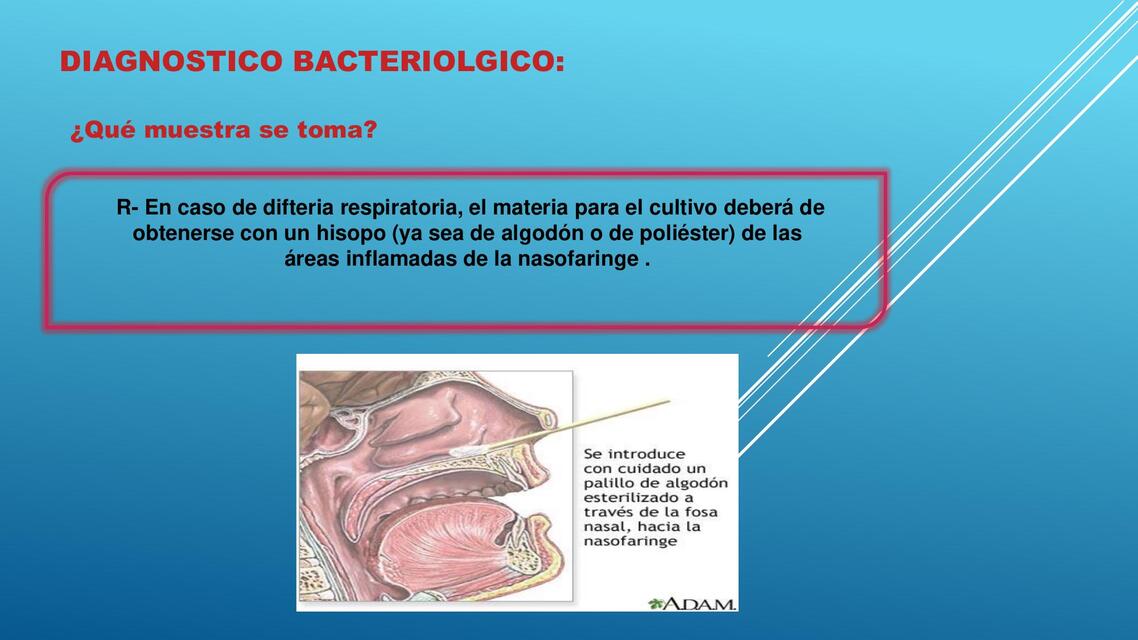 DIAGNOSTICO BACTERIOLGICO:

¿Qué muestra se toma?

R- En caso de difteria respiratoria, el materia para el cultivo deberá de obtenerse con un hisopo (ya sea de algodón o de poliéster) de las áreas inflamadas de la nasofaringe .

Se introduce con cuidado un palillo de algodón esterilizado a través de la fosa nasal, hacia la nasofaringe

A.D.A.M.